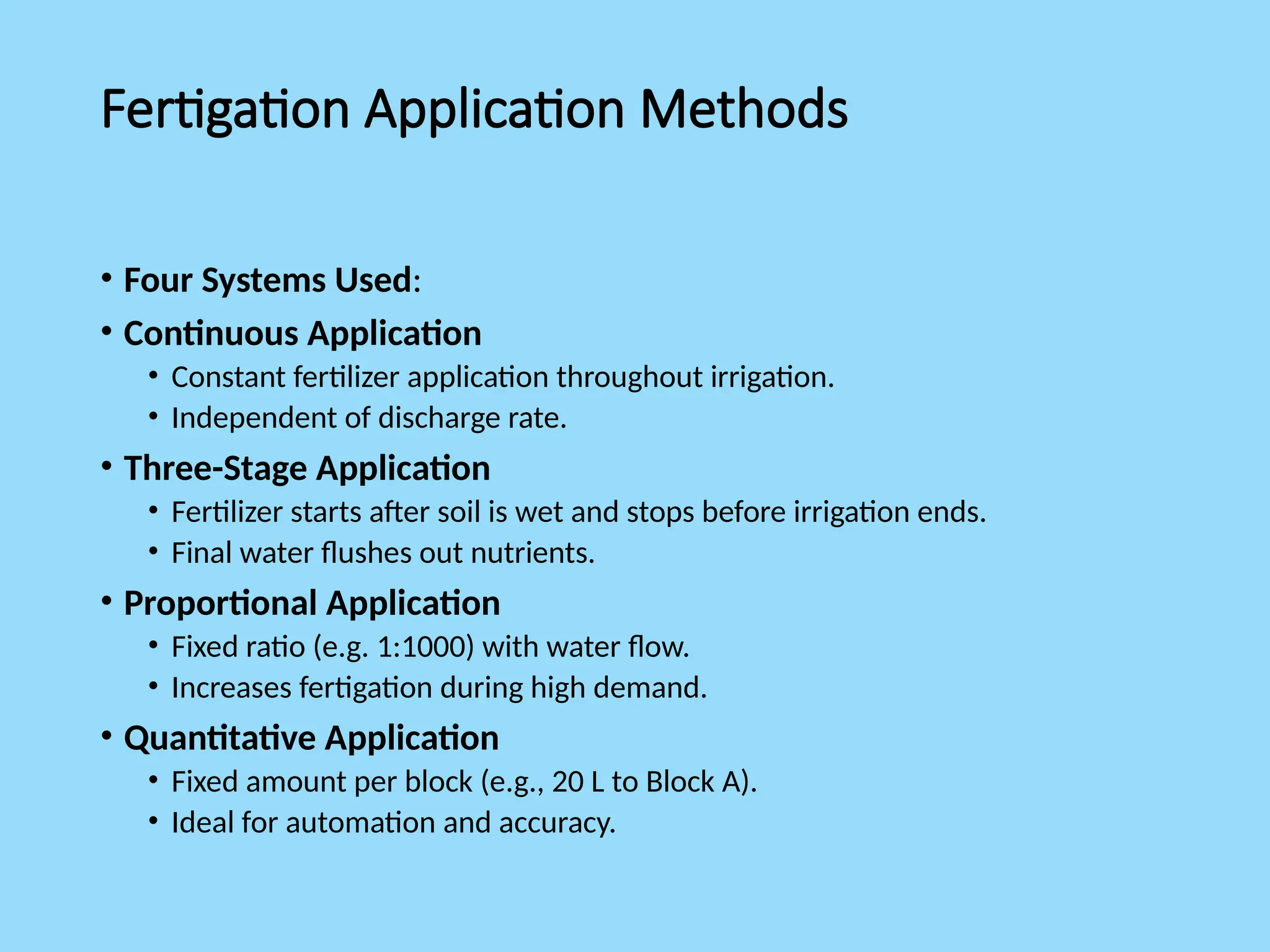 Fertigation Application Methods

• Four Systems Used:
• Continuous Application
  • Constant fertilizer application throughout irrigation.
  • Independent of discharge rate.
• Three-Stage Application
  • Fertilizer starts after soil is wet and stops before irrigation ends.
  • Final water flushes out nutrients.
• Proportional Application
  • Fixed ratio (e.g. 1:1000) with water flow.
  • Increases fertigation during high demand.
• Quantitative Application
  • Fixed amount per block (e.g., 20 L to Block A).
  • Ideal for automation and accuracy.